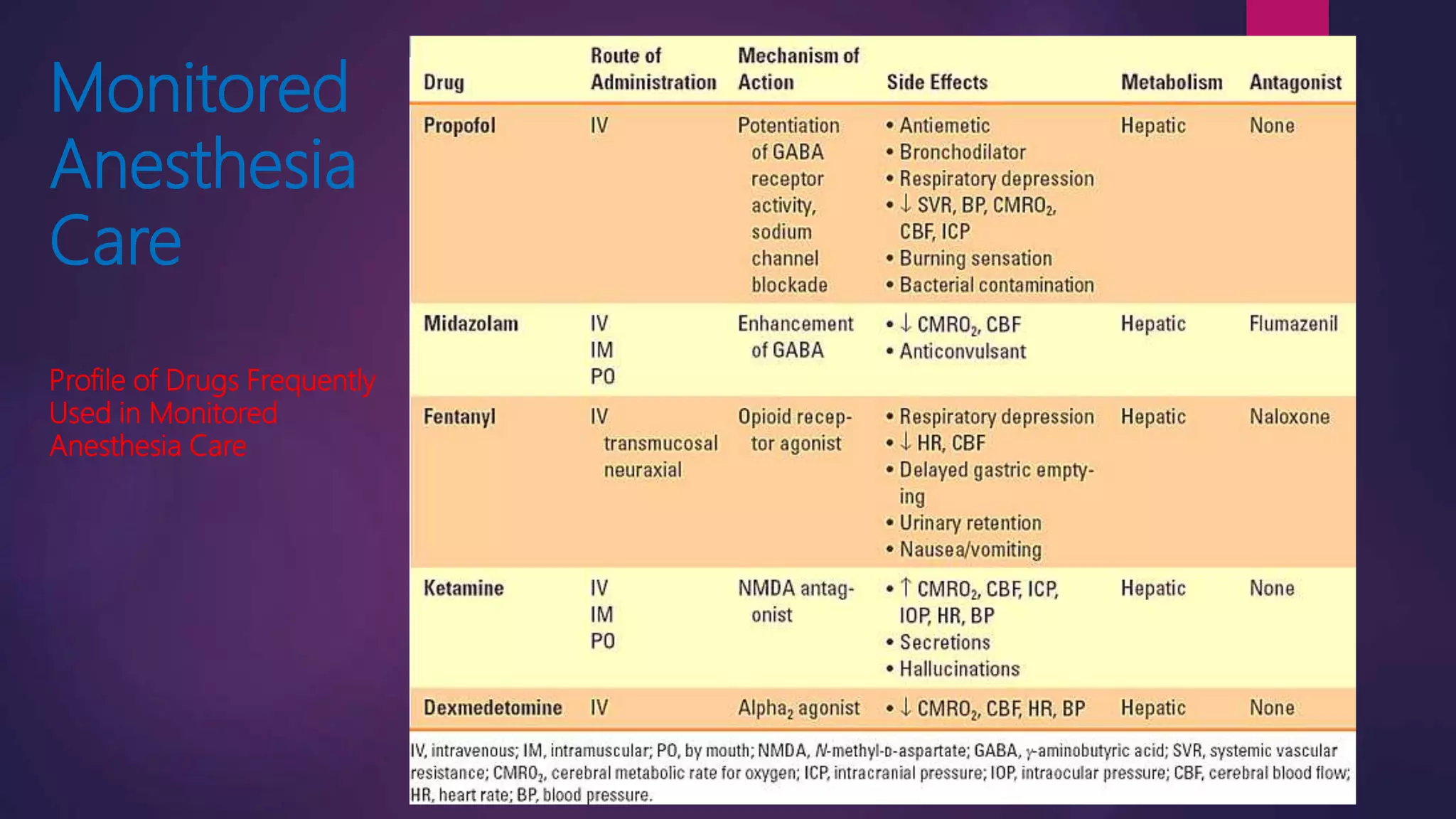 Monitored Anesthesia Care

Profile of Drugs Frequently Used in Monitored Anesthesia Care

| Drug | Route of Administration | Mechanism of Action | Side Effects | Metabolism | Antagonist |
|---|---|---|---|---|---|
| Propofol | IV | Potentiation of GABA receptor activity, sodium channel blockade | • Antiemetic • Bronchodilator • Respiratory depression • ↓ SVR, BP, $CMRO_2$, CBF, ICP • Burning sensation • Bacterial contamination | Hepatic | None |
| Midazolam | IV IM PO | Enhancement of GABA | • ↓ $CMRO_2$, CBF • Anticonvulsant | Hepatic | Flumazenil |
| Fentanyl | IV transmucosal neuraxial | Opioid receptor agonist | • Respiratory depression • ↓ HR, CBF • Delayed gastric emptying • Urinary retention • Nausea/vomiting | Hepatic | Naloxone |
| Ketamine | IV IM PO | NMDA antagonist | • ↑ $CMRO_2$, CBF, ICP, IOP, HR, BP • Secretions • Hallucinations | Hepatic | None |
| Dexmedetomine | IV | $Alpha_2$ agonist | • ↓ $CMRO_2$, CBF, HR, BP | Hepatic | None |

IV, intravenous; IM, intramuscular; PO, by mouth; NMDA, N-methyl-D-aspartate; GABA, γ-aminobutyric acid; SVR, systemic vascular resistance; $CMRO_2$, cerebral metabolic rate for oxygen; ICP, intracranial pressure; IOP, intraocular pressure; CBF, cerebral blood flow; HR, heart rate; BP, blood pressure.